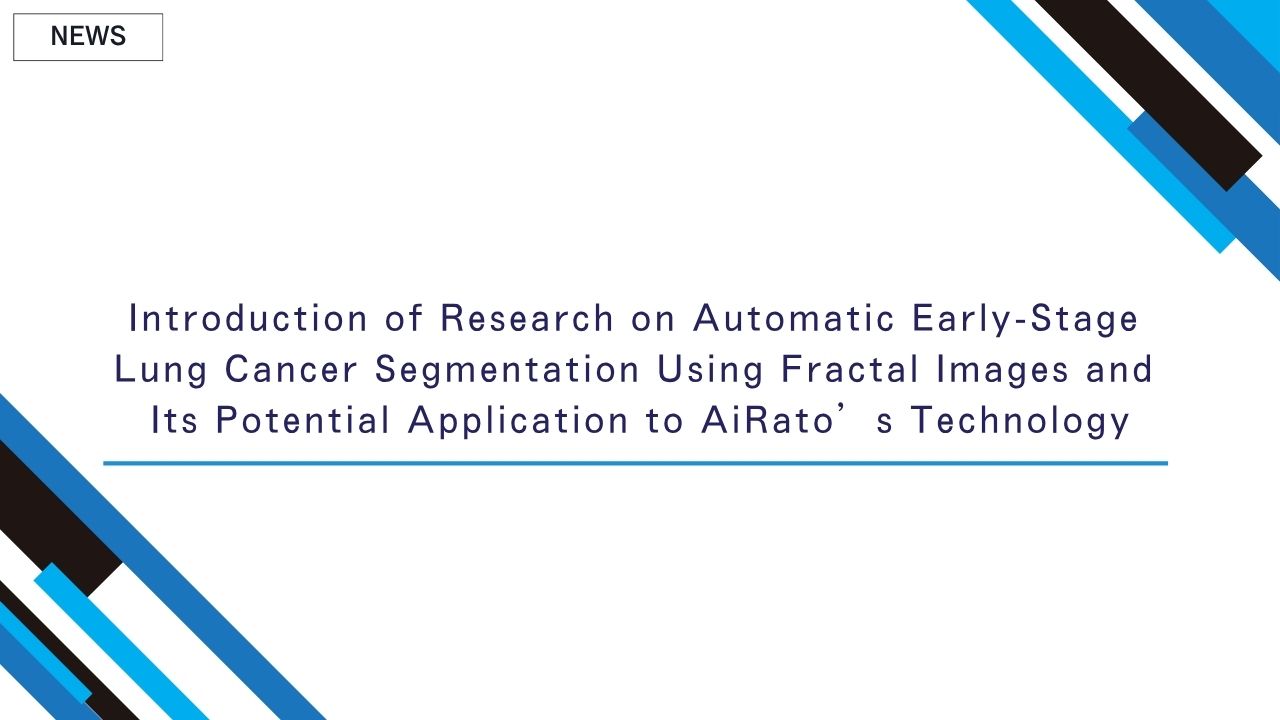 NEWS

Introduction of Research on Automatic Early-Stage Lung Cancer Segmentation Using Fractal Images and Its Potential Application to AiRato’s Technology